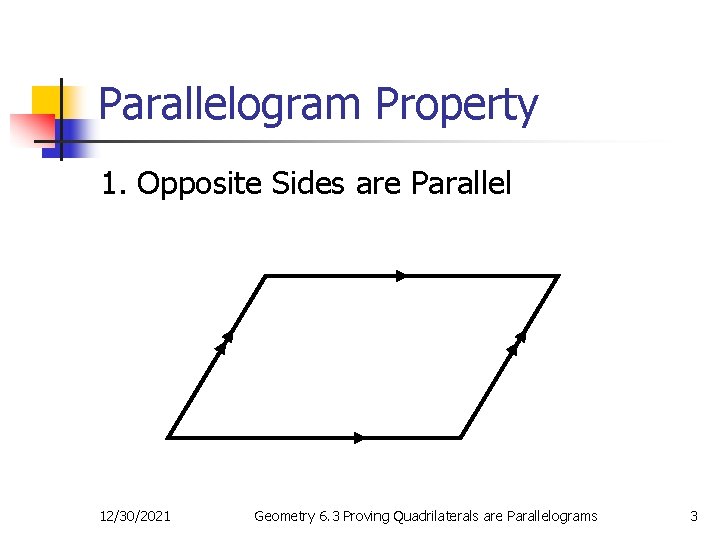 Parallelogram Property

1. Opposite Sides are Parallel

12/30/2021

Geometry 6.3 Proving Quadrilaterals are Parallelograms

3